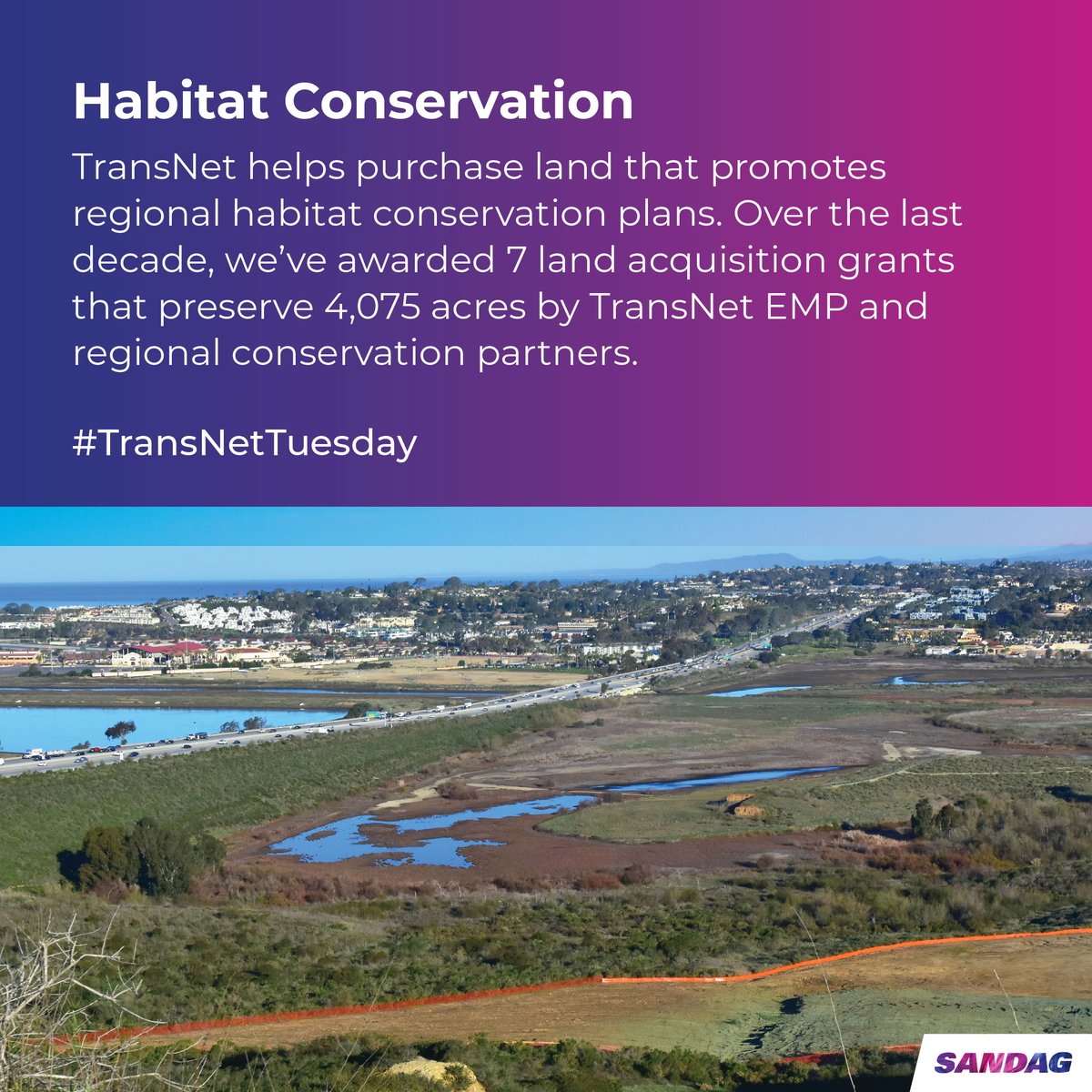 Habitat Conservation

TransNet helps purchase land that promotes regional habitat conservation plans. Over the last decade, we've awarded 7 land acquisition grants that preserve 4,075 acres by TransNet EMP and regional conservation partners.

#TransNetTuesday

SANDAG